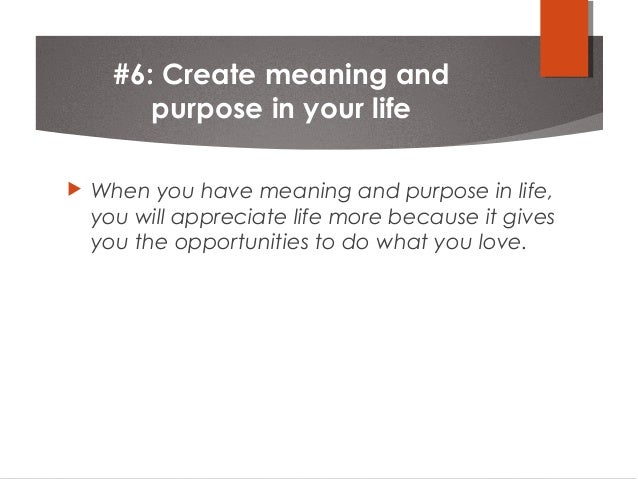 #6: Create meaning and purpose in your life

When you have meaning and purpose in life, you will appreciate life more because it gives you the opportunities to do what you love.